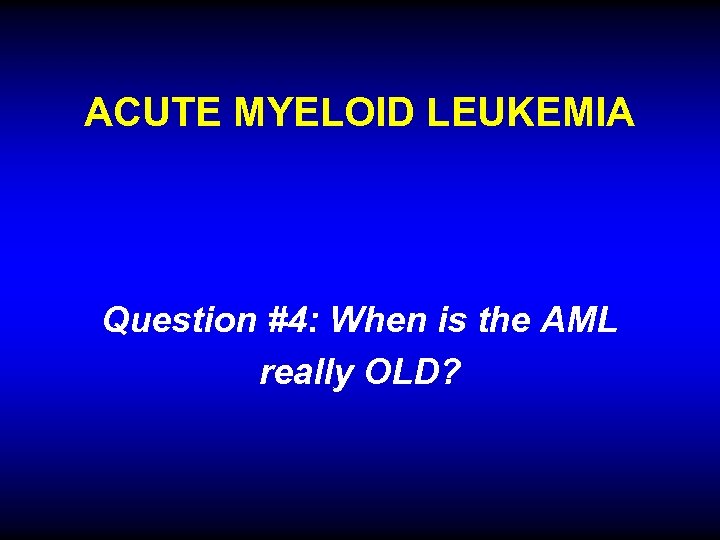 ACUTE MYELOID LEUKEMIA

Question #4: When is the AML really OLD?